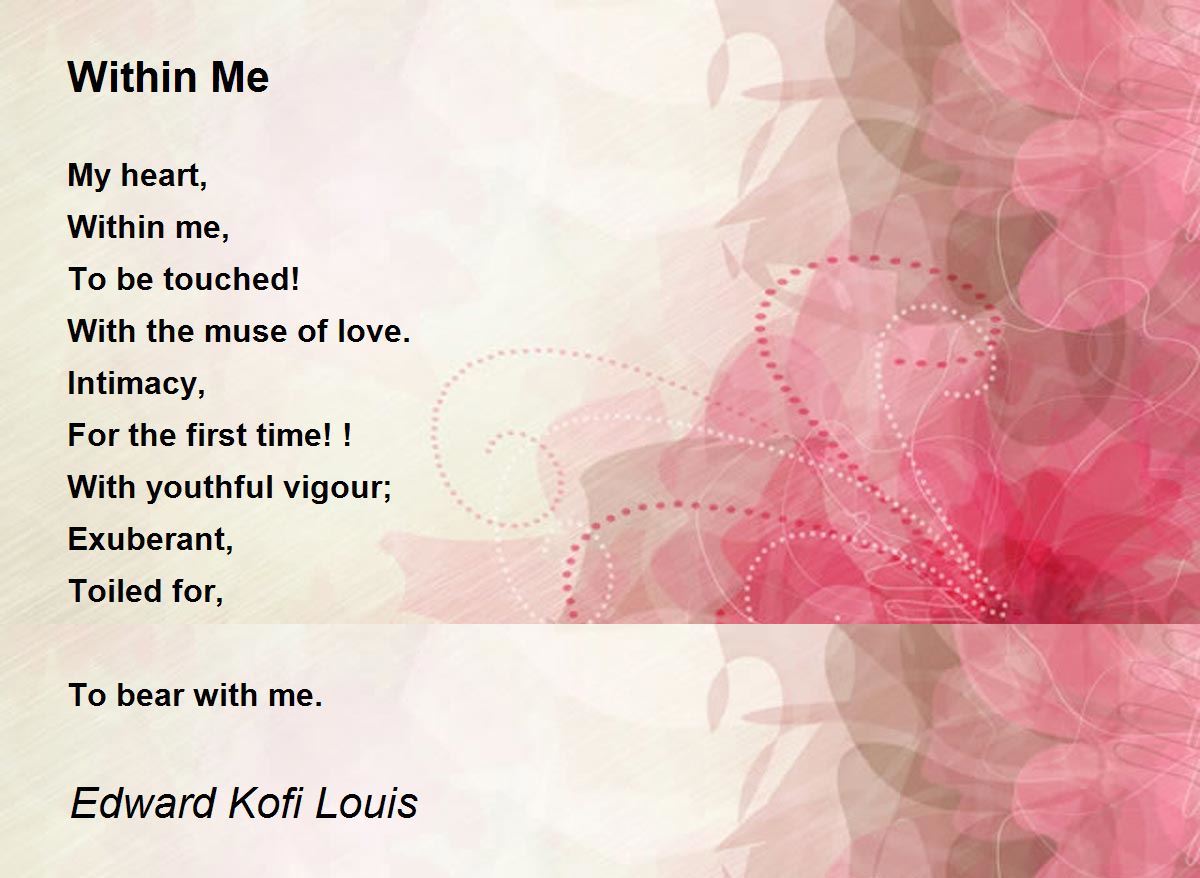 Within Me

My heart,
Within me,
To be touched!
With the muse of love.
Intimacy,
For the first time! !
With youthful vigour;
Exuberant,
Toiled for,

To bear with me.

Edward Kofi Louis